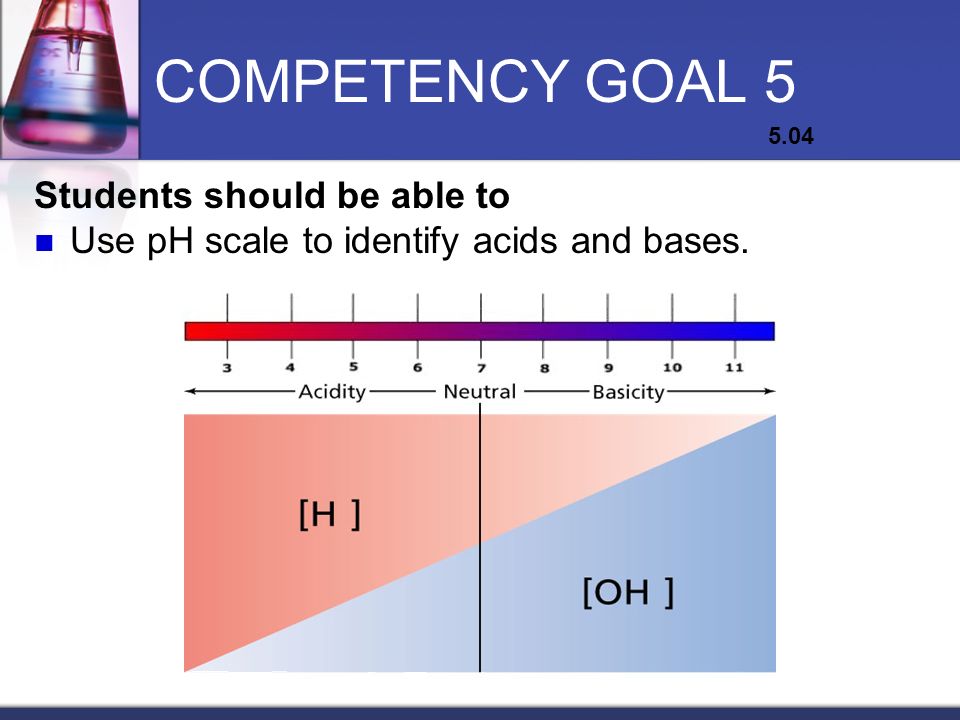 COMPETENCY GOAL 5

5.04

Students should be able to

Use pH scale to identify acids and bases.

3 4 5 6 7 8 9 10 11

Acidity Neutral Basicity

[H ]

[OH ]